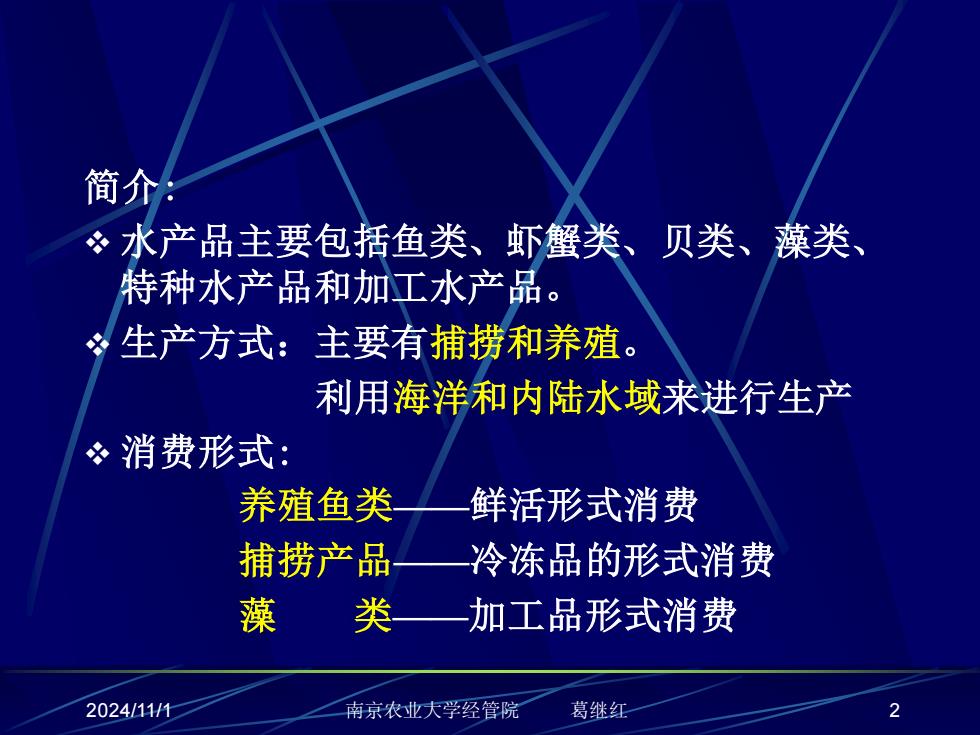 简介：

❖ 水产品主要包括鱼类、虾蟹类、贝类、藻类、特种水产品和加工水产品。

❖ 生产方式：主要有捕捞和养殖。
利用海洋和内陆水域来进行生产

❖ 消费形式：
养殖鱼类——鲜活形式消费
捕捞产品——冷冻品的形式消费
藻 类——加工品形式消费

2024/11/1 南京农业大学经管院 葛继红 2